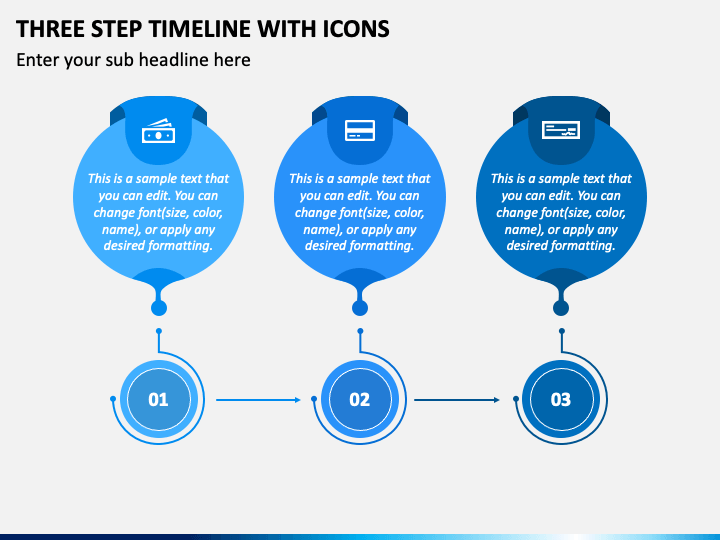 THREE STEP TIMELINE WITH ICONS

Enter your sub headline here

This is a sample text that you can edit. You can change font(size, color, name), or apply any desired formatting.

This is a sample text that you can edit. You can change font(size, color, name), or apply any desired formatting.

This is a sample text that you can edit. You can change font(size, color, name), or apply any desired formatting.

01

02

03